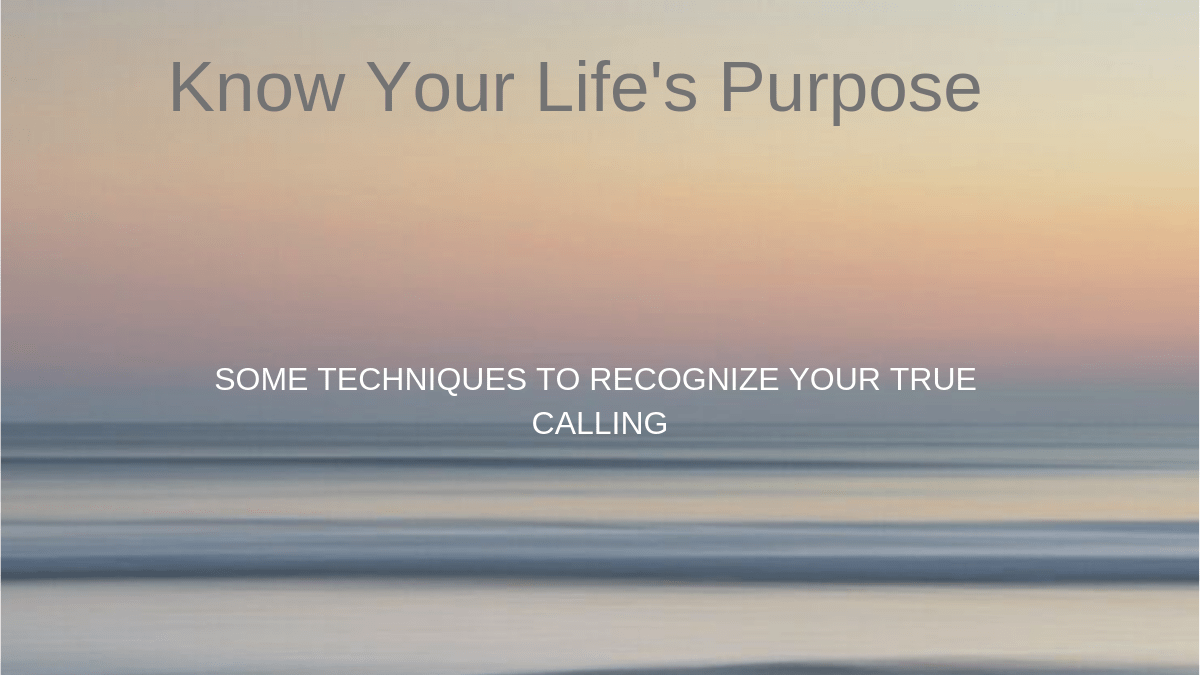 Know Your Life's Purpose

SOME TECHNIQUES TO RECOGNIZE YOUR TRUE CALLING